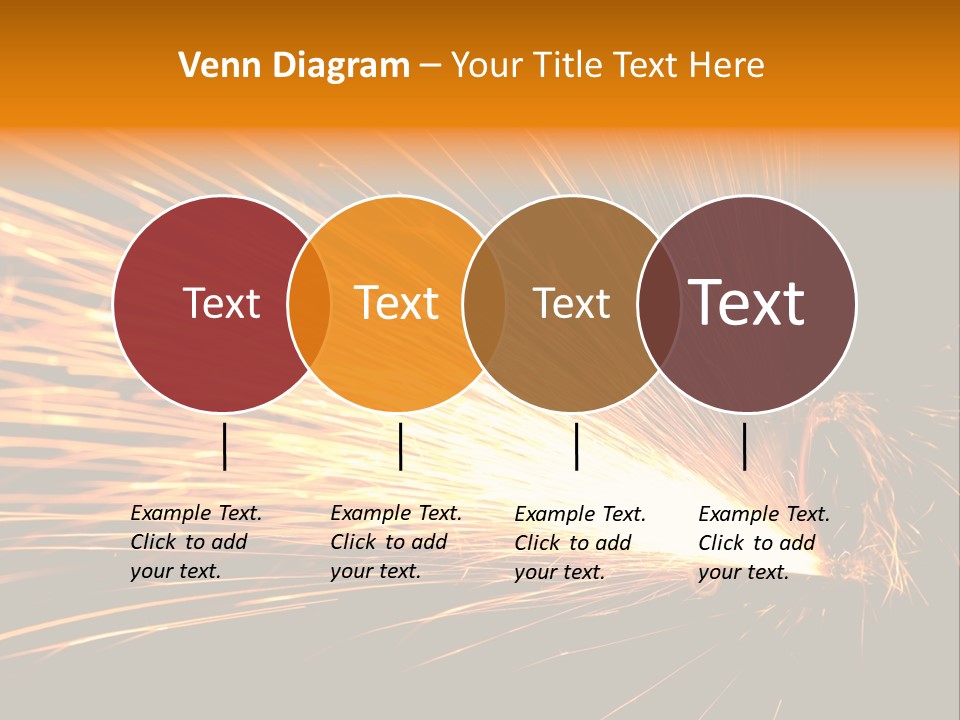 Venn Diagram – Your Title Text Here

Text

Text

Text

Text

Example Text. Click to add your text.

Example Text. Click to add your text.

Example Text. Click to add your text.

Example Text. Click to add your text.